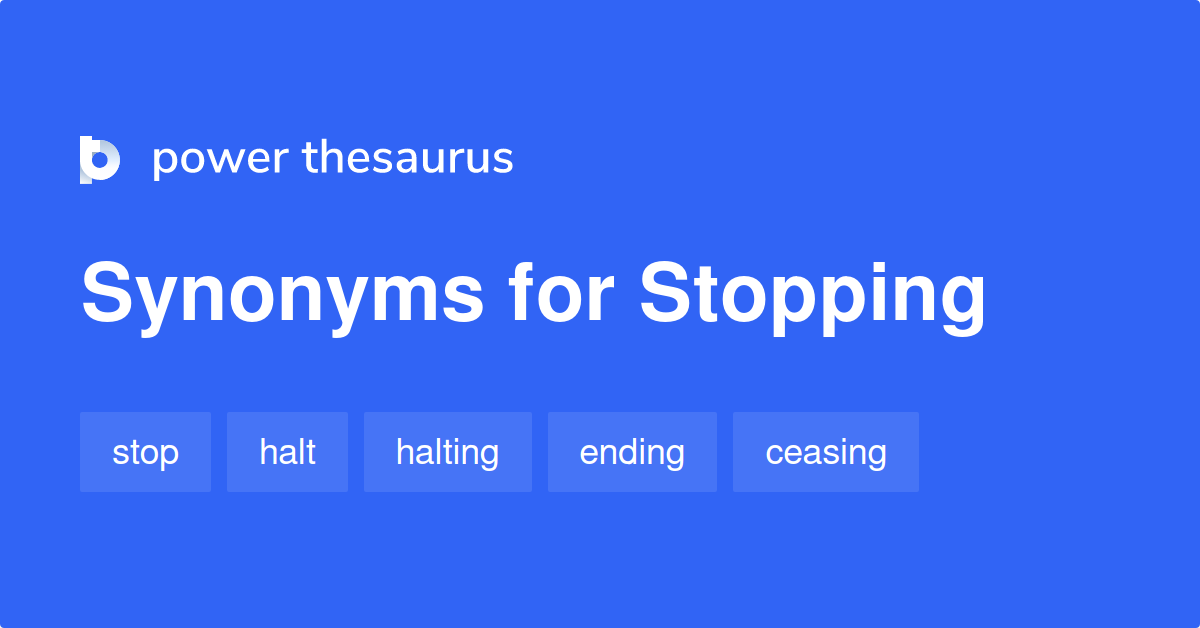 power thesaurus

Synonyms for Stopping

stop
halt
halting
ending
ceasing